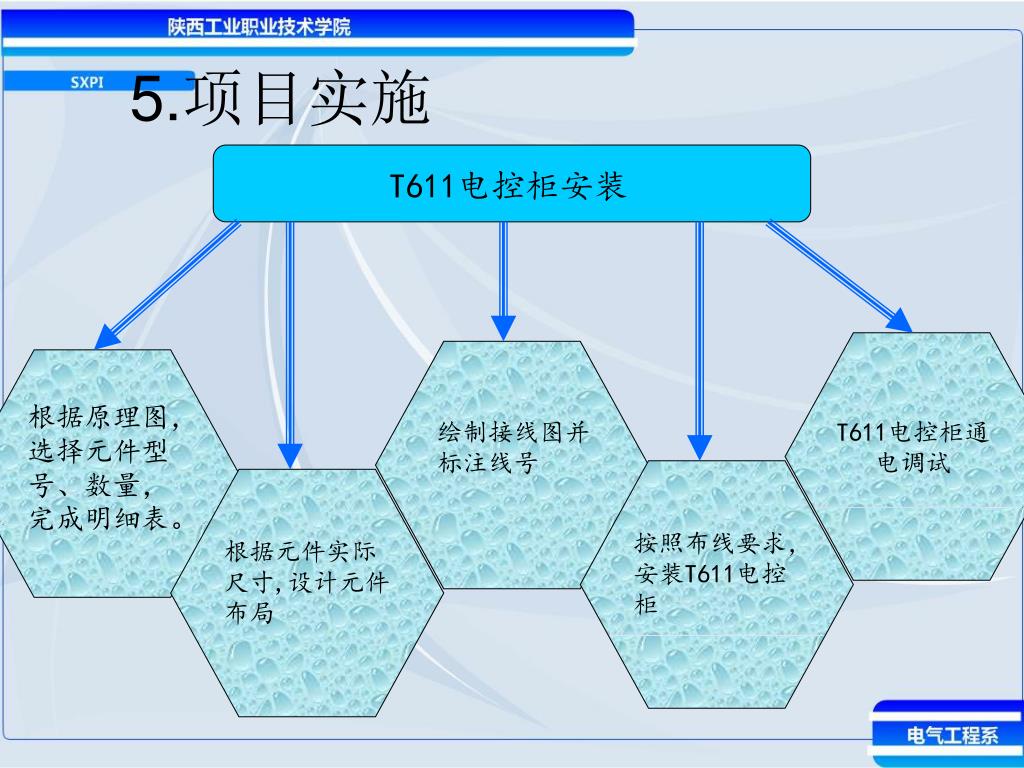 陕西工业职业技术学院

SXPI

5.项目实施

T611电控柜安装

根据原理图，选择元件型号、数量，完成明细表。

根据元件实际尺寸，设计元件布局

绘制接线图并标注线号

按照布线要求，安装T611电控柜

T611电控柜通电调试

电气工程系